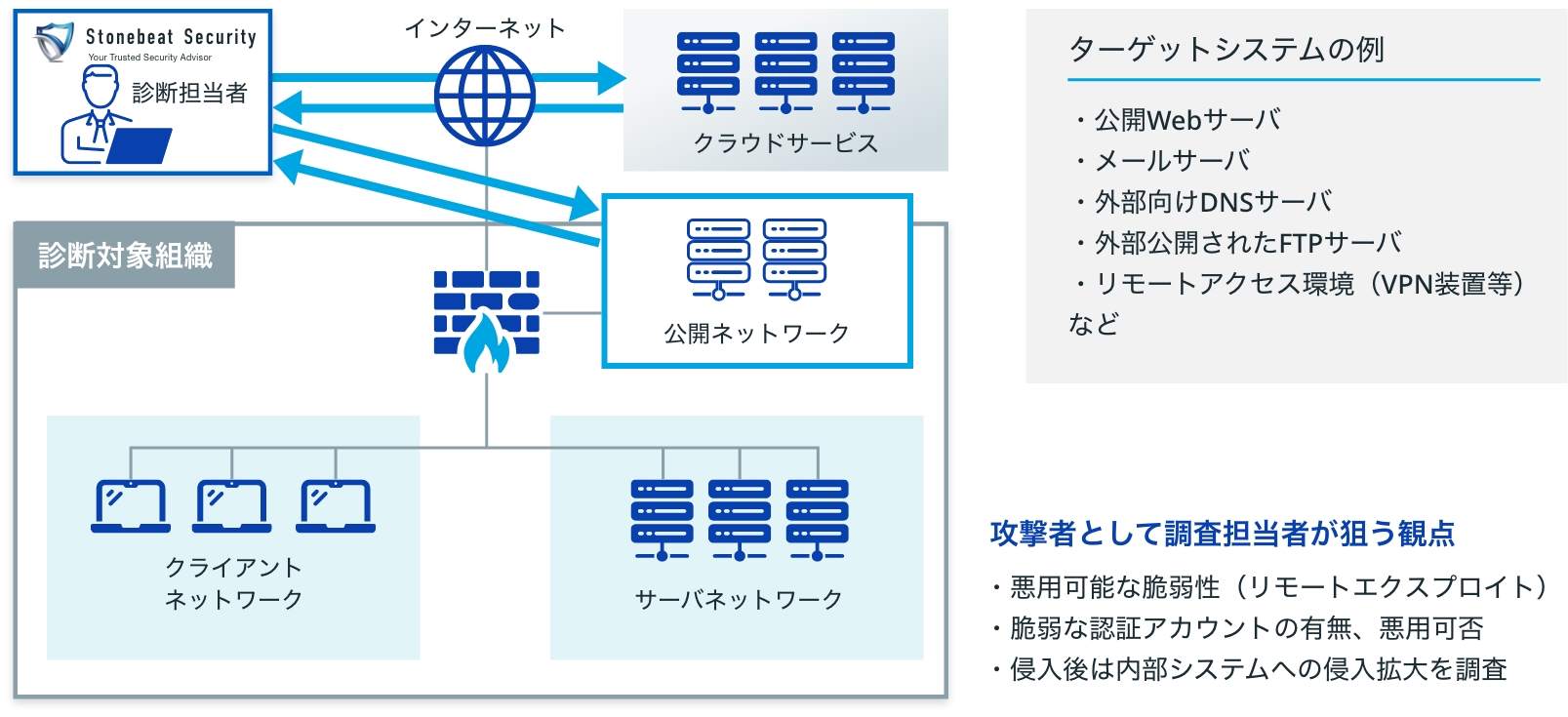 Stonebeat Security
Your Trusted Security Advisor
診断担当者

インターネット

クラウドサービス

診断対象組織

公開ネットワーク

クライアント
ネットワーク

サーバネットワーク

ターゲットシステムの例

・公開Webサーバ
・メールサーバ
・外部向けDNSサーバ
・外部公開されたFTPサーバ
・リモートアクセス環境（VPN装置等）
など

攻撃者として調査担当者が狙う観点

・悪用可能な脆弱性（リモートエクスプロイト）
・脆弱な認証アカウントの有無、悪用可否
・侵入後は内部システムへの侵入拡大を調査